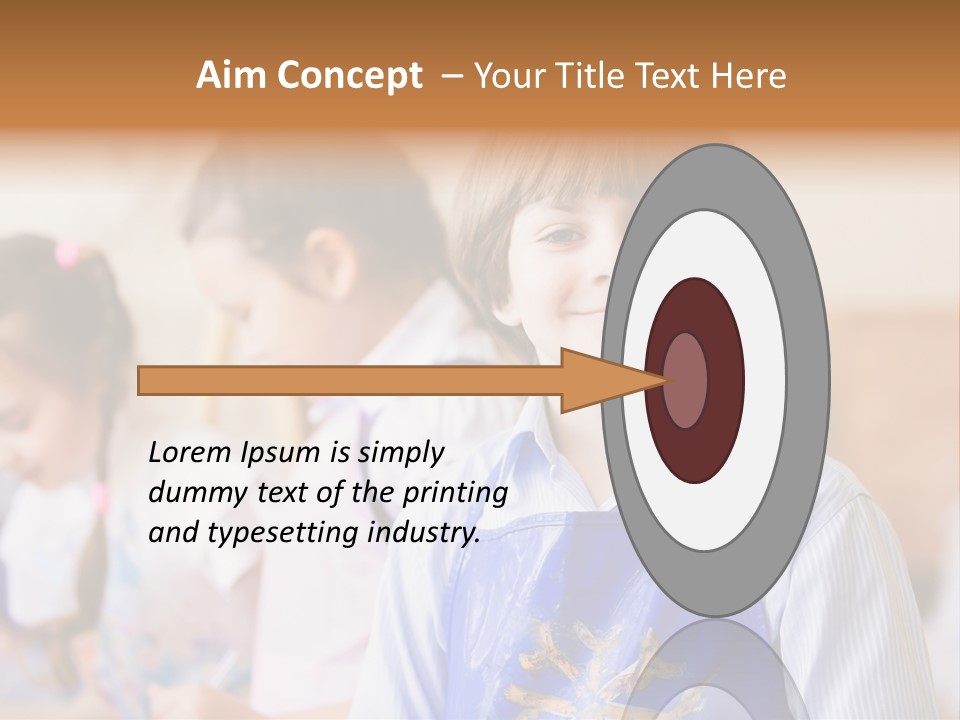 Aim Concept – Your Title Text Here

Lorem Ipsum is simply dummy text of the printing and typesetting industry.